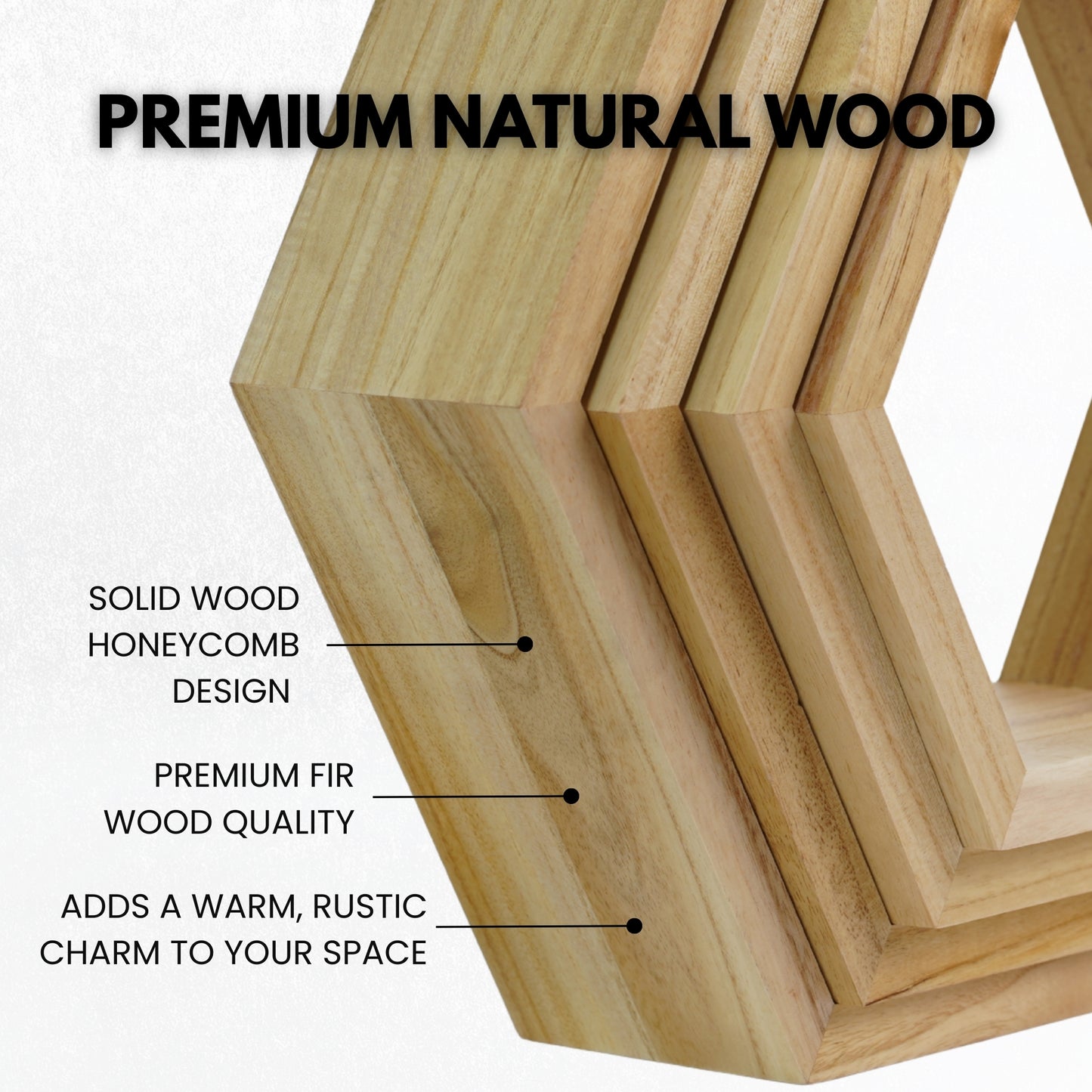 PREMIUM NATURAL WOOD

SOLID WOOD HONEYCOMB DESIGN

PREMIUM FIR WOOD QUALITY

ADDS A WARM, RUSTIC CHARM TO YOUR SPACE